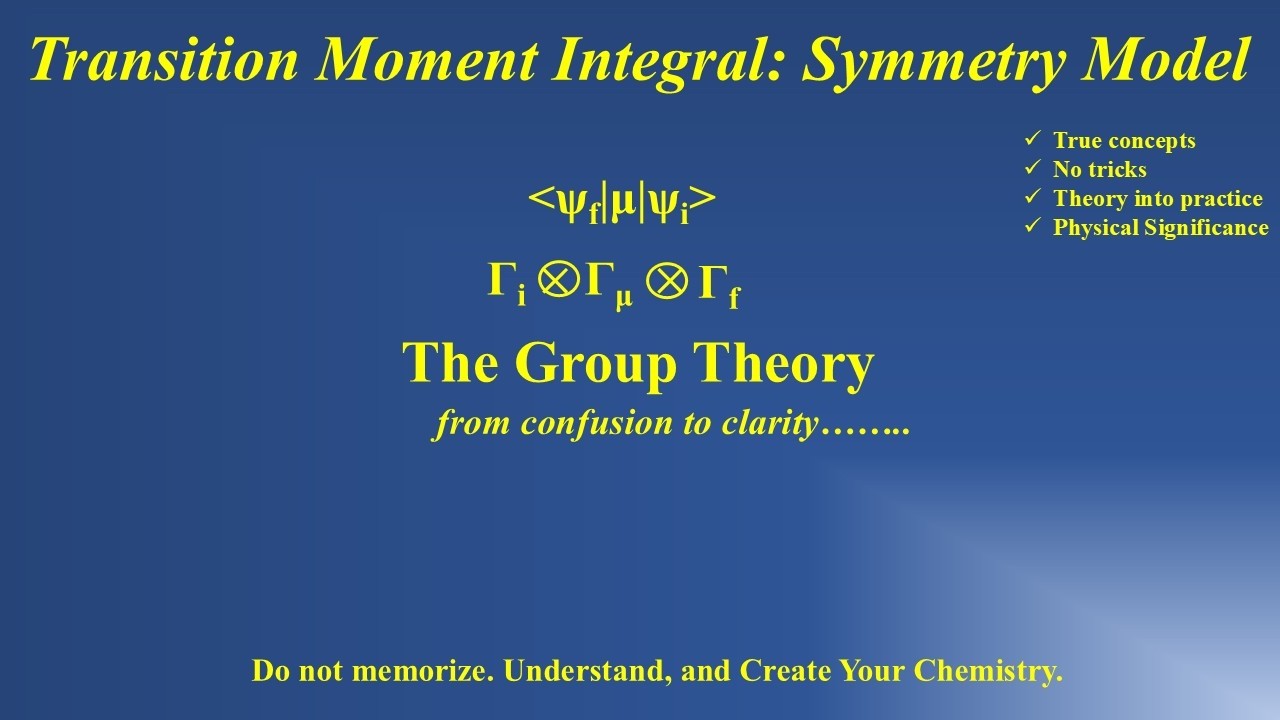 Transition Moment Integral: Symmetry Model

✓ True concepts
✓ No tricks
✓ Theory into practice
✓ Physical Significance

$<\psi_f|\mu|\psi_i>$

$\Gamma_i \otimes \Gamma_\mu \otimes \Gamma_f$

The Group Theory

from confusion to clarity……..

Do not memorize. Understand, and Create Your Chemistry.